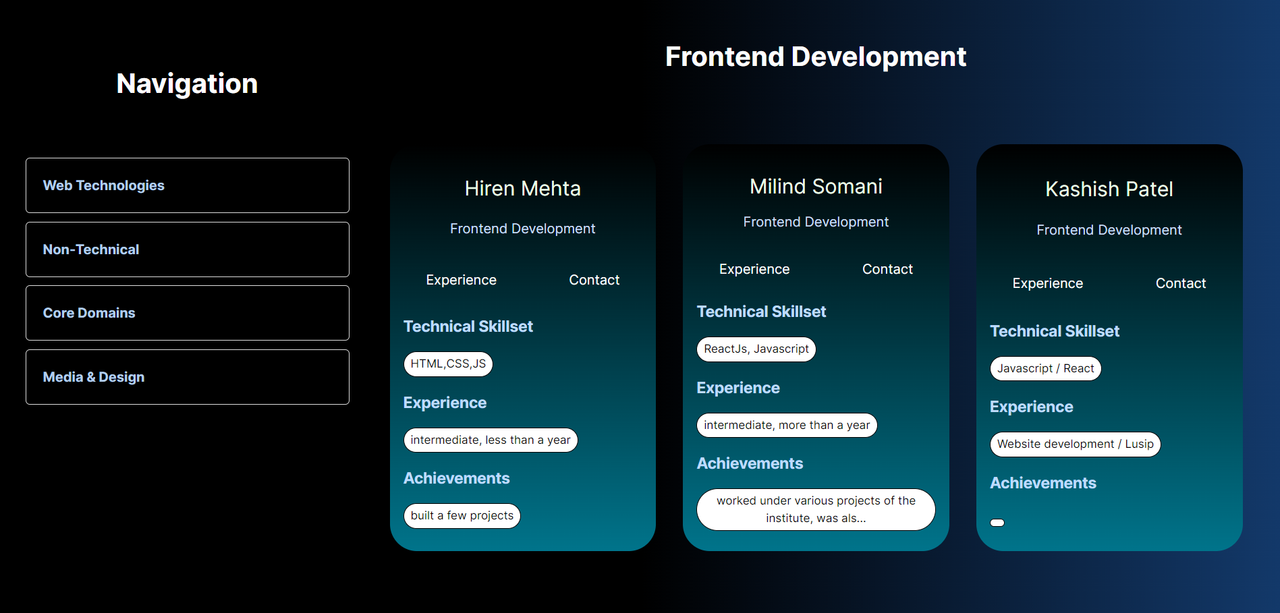 Navigation

Web Technologies

Non-Technical

Core Domains

Media & Design

Frontend Development

Hiren Mehta

Frontend Development

Experience Contact

Technical Skillset

HTML,CSS,JS

Experience

intermediate, less than a year

Achievements

built a few projects

Milind Somani

Frontend Development

Experience Contact

Technical Skillset

ReactJs, Javascript

Experience

intermediate, more than a year

Achievements

worked under various projects of the institute, was als...

Kashish Patel

Frontend Development

Experience Contact

Technical Skillset

Javascript / React

Experience

Website development / Lusip

Achievements